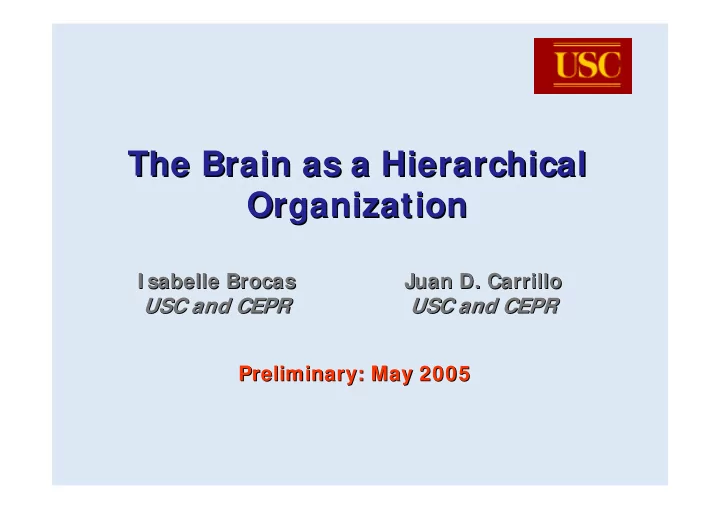 USC

The Brain as a Hierarchical Organization

Isabelle Brocas
USC and CEPR

Juan D. Carrillo
USC and CEPR

Preliminary: May 2005